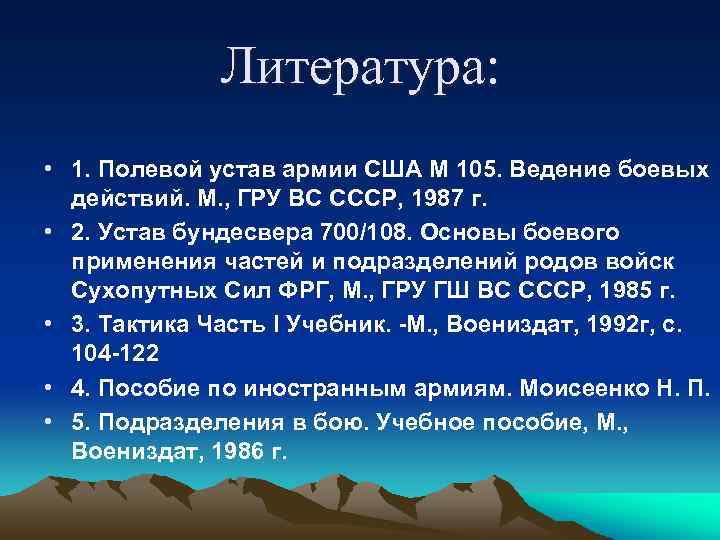 Литература:

• 1. Полевой устав армии США М 105. Ведение боевых действий. М., ГРУ ВС СССР, 1987 г.

• 2. Устав бундесвера 700/108. Основы боевого применения частей и подразделений родов войск Сухопутных Сил ФРГ, М., ГРУ ГШ ВС СССР, 1985 г.

• 3. Тактика Часть I Учебник. -М., Воениздат, 1992г, с. 104-122

• 4. Пособие по иностранным армиям. Моисеенко Н. П.

• 5. Подразделения в бою. Учебное пособие, М., Воениздат, 1986 г.